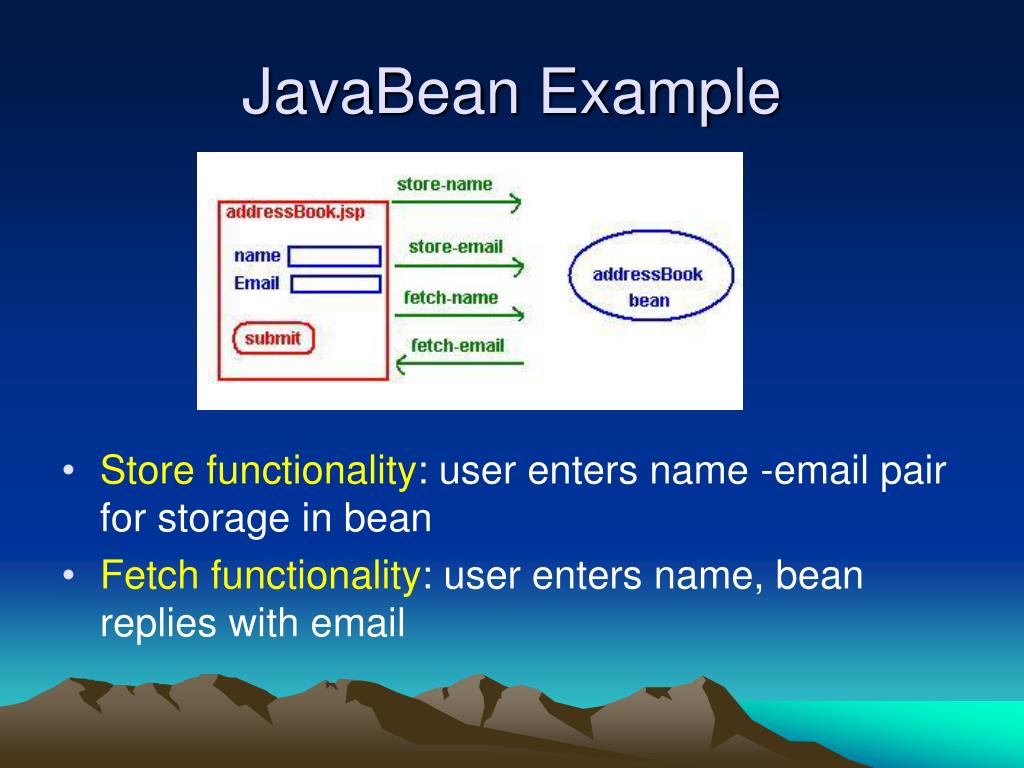 JavaBean Example

addressBook.jsp

name

Email

submit

store-name

store-email

fetch-name

fetch-email

addressBook bean

• Store functionality: user enters name -email pair for storage in bean

• Fetch functionality: user enters name, bean replies with email